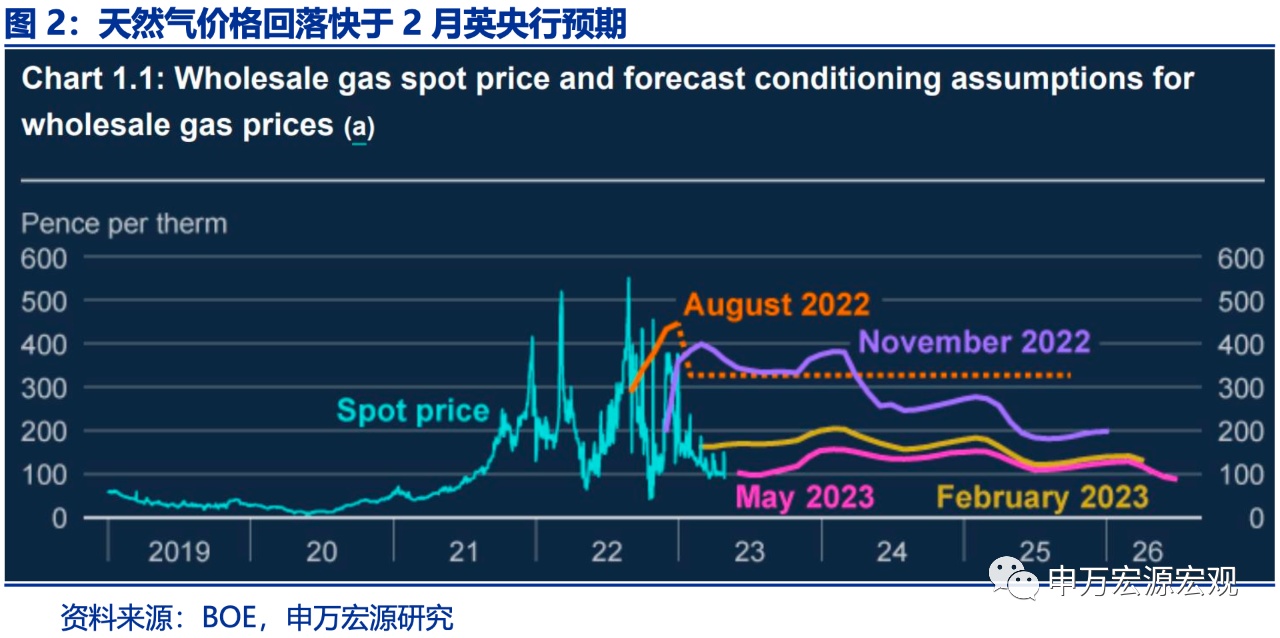 图 2：天然气价格回落快于 2 月英央行预期

Chart 1.1: Wholesale gas spot price and forecast conditioning assumptions for wholesale gas prices (a)

Pence per therm

600 500 400 300 200 100 0

600 500 400 300 200 100 0

August 2022

November 2022

Spot price

May 2023

February 2023

2019 20 21 22 23 24 25 26

申万宏源宏观

资料来源：BOE，申万宏源研究